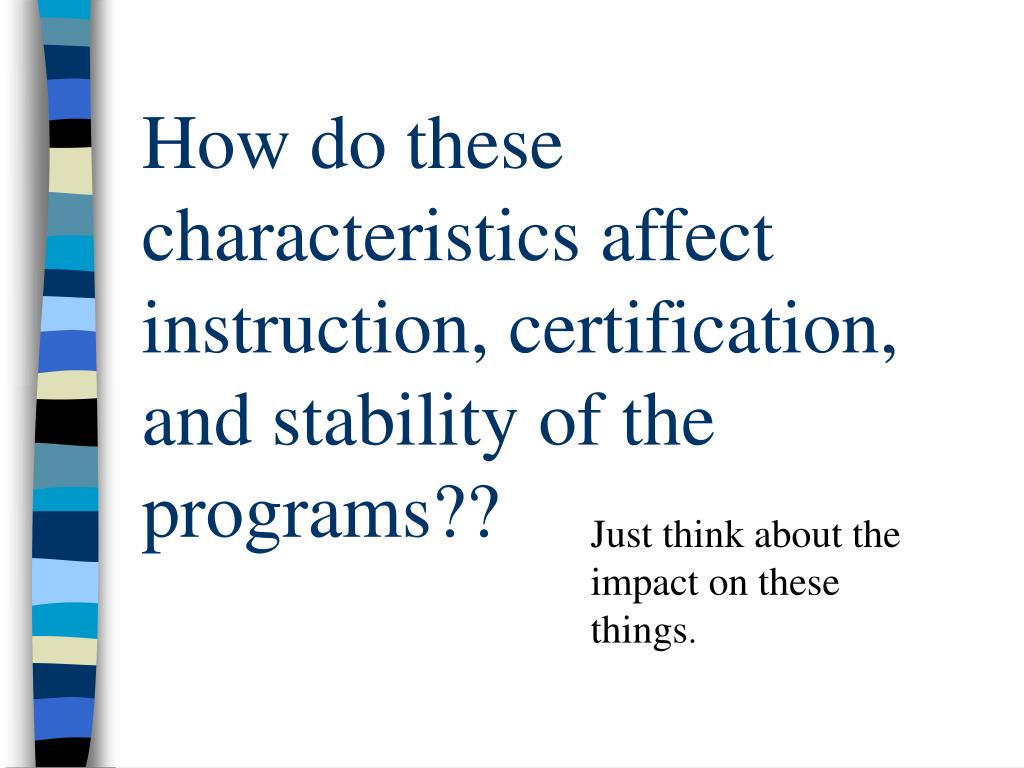 How do these characteristics affect instruction, certification, and stability of the programs??

Just think about the impact on these things.